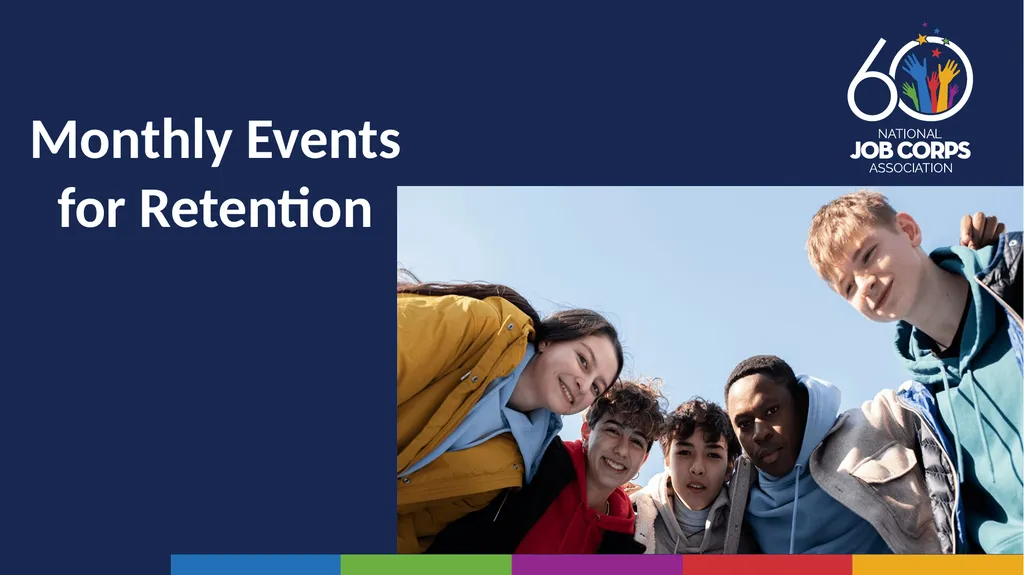 Monthly Events for Retention

60 NATIONAL JOB CORPS ASSOCIATION